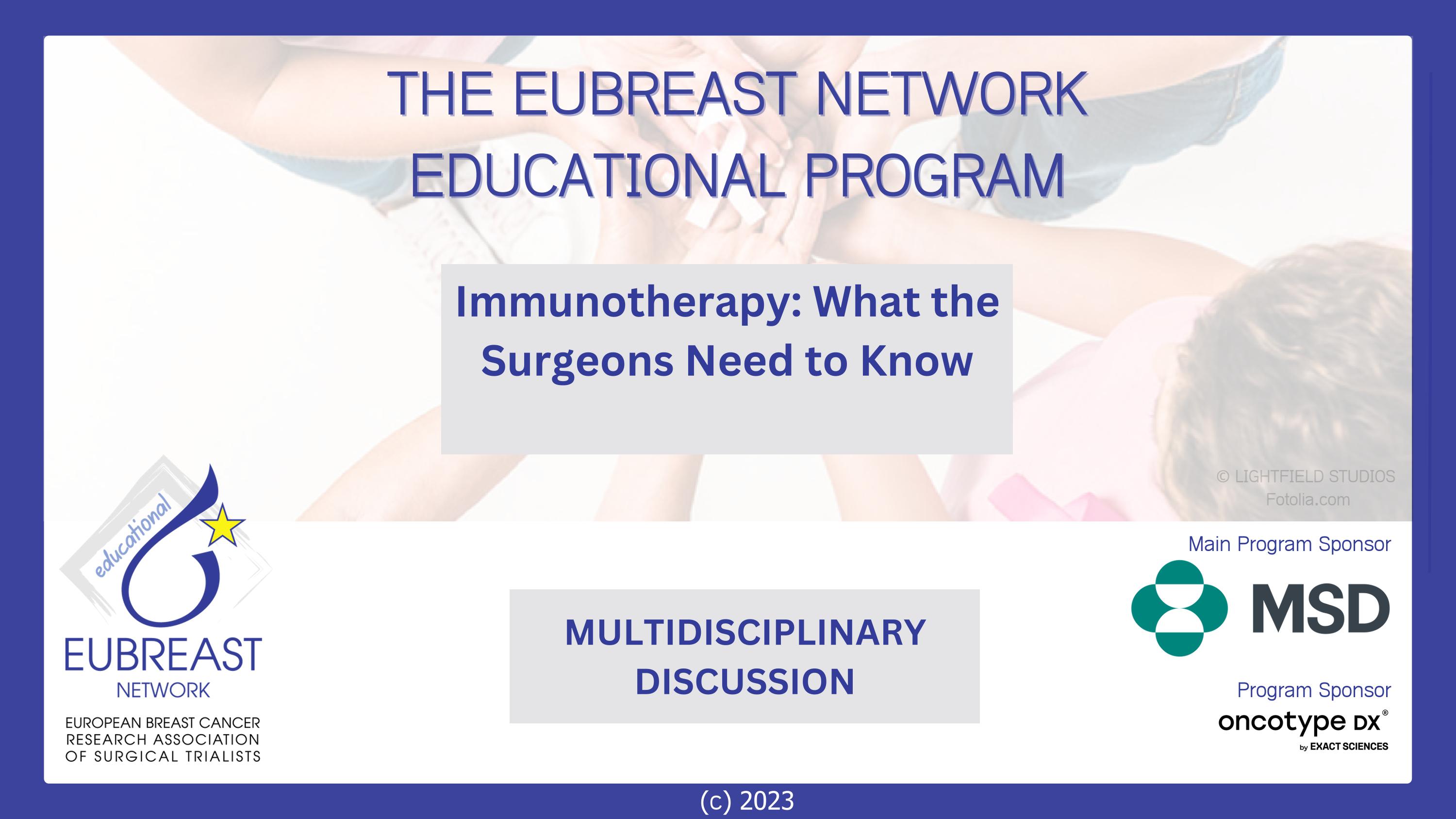 THE EUBREAST NETWORK EDUCATIONAL PROGRAM

Immunotherapy: What the Surgeons Need to Know

© LIGHTFIELD STUDIOS Fotolia.com

educational

EUBREAST
NETWORK

EUROPEAN BREAST CANCER RESEARCH ASSOCIATION OF SURGICAL TRIALISTS

MULTIDISCIPLINARY DISCUSSION

Main Program Sponsor

MSD

Program Sponsor

oncotype DX®
by EXACT SCIENCES

(c) 2023